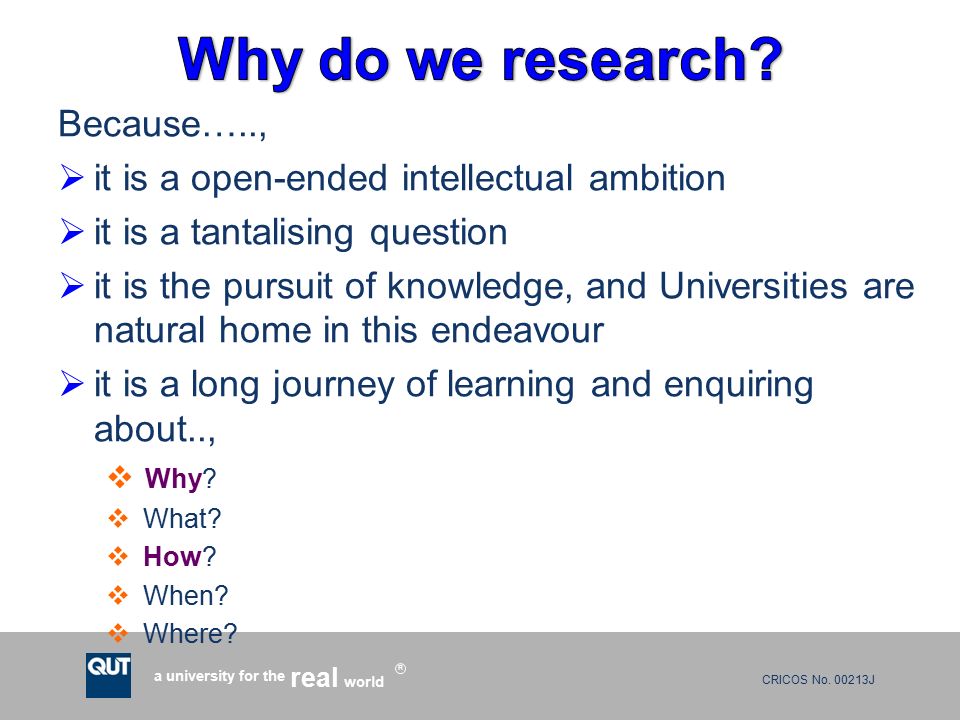 Why do we research?

Because…..,

➢ it is a open-ended intellectual ambition

➢ it is a tantalising question

➢ it is the pursuit of knowledge, and Universities are natural home in this endeavour

➢ it is a long journey of learning and enquiring about..,

❖ Why?
❖ What?
❖ How?
❖ When?
❖ Where?

QUT a university for the real world ®

CRICOS No. 00213J